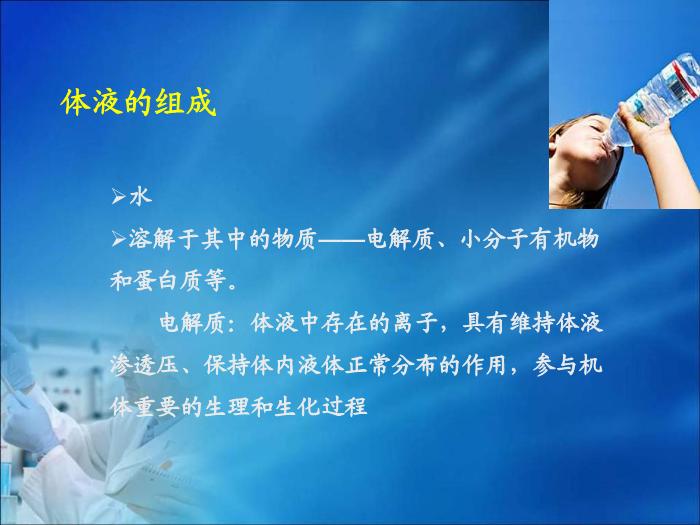 体液的组成

➢水

➢溶解于其中的物质——电解质、小分子有机物和蛋白质等。

电解质：体液中存在的离子，具有维持体液渗透压、保持体内液体正常分布的作用，参与机体重要的生理和生化过程